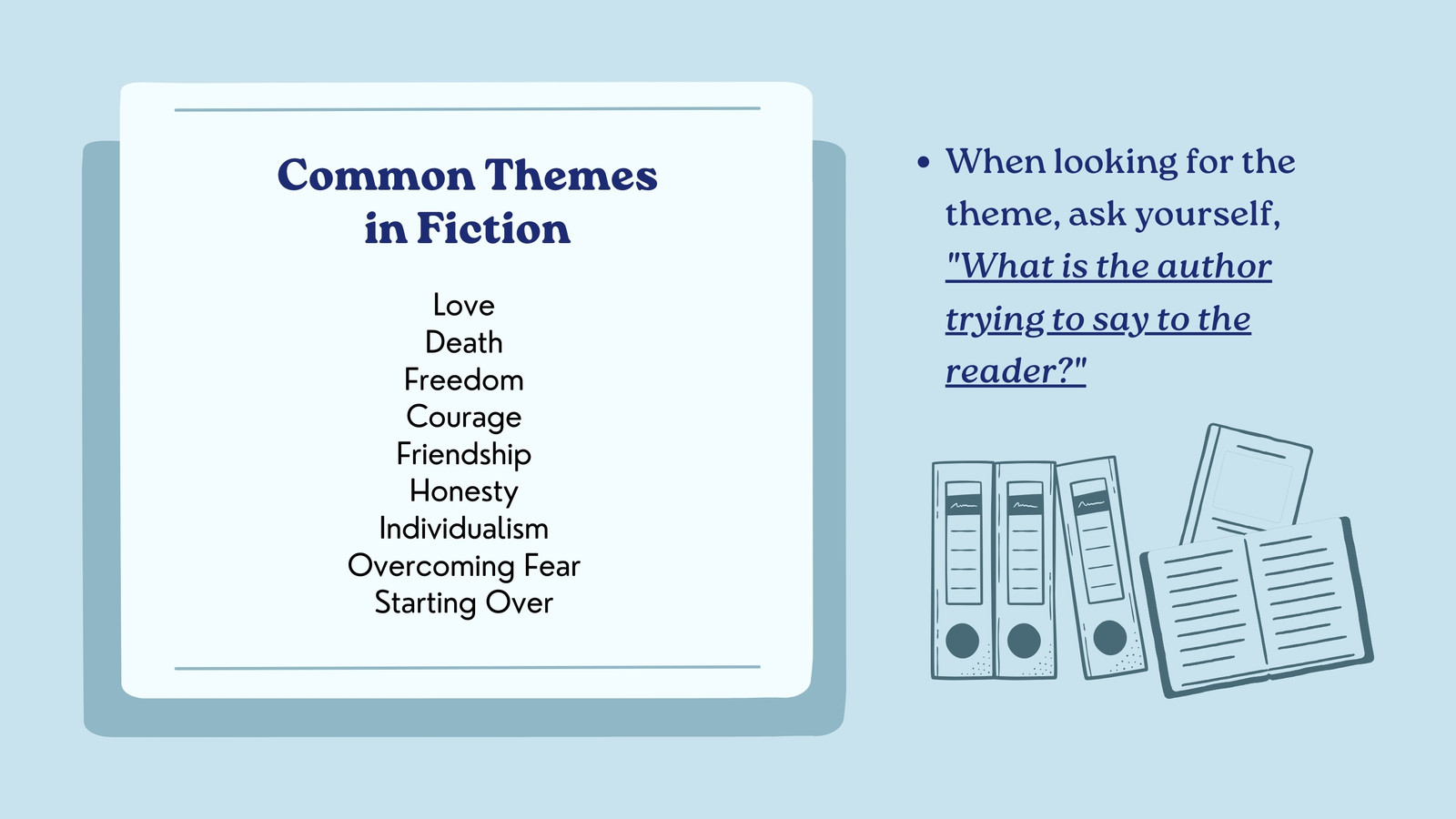 Common Themes in Fiction

Love
Death
Freedom
Courage
Friendship
Honesty
Individualism
Overcoming Fear
Starting Over

• When looking for the theme, ask yourself, "What is the author trying to say to the reader?"